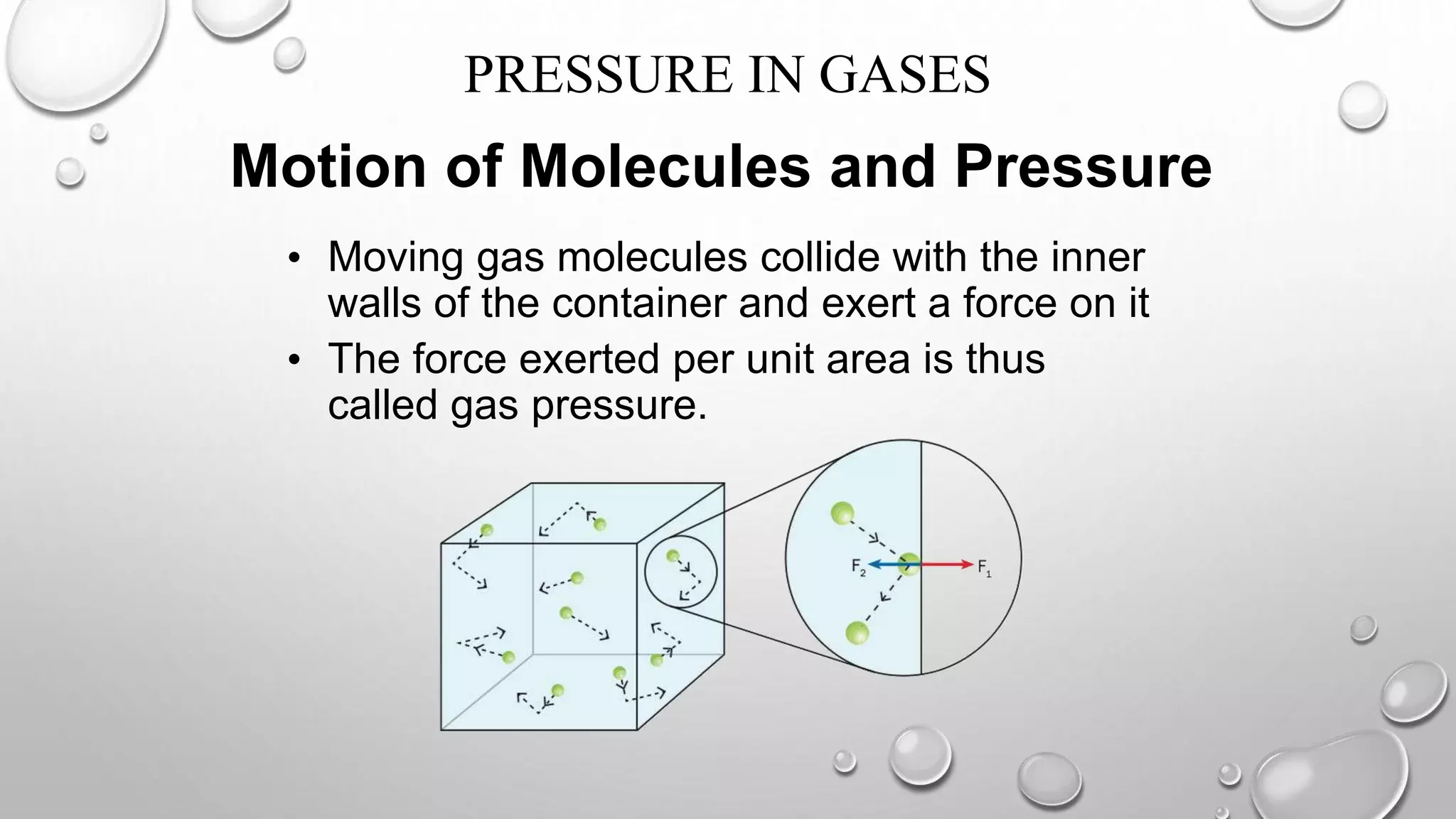 PRESSURE IN GASES

Motion of Molecules and Pressure

• Moving gas molecules collide with the inner walls of the container and exert a force on it

• The force exerted per unit area is thus called gas pressure.

$F_2$

$F_1$